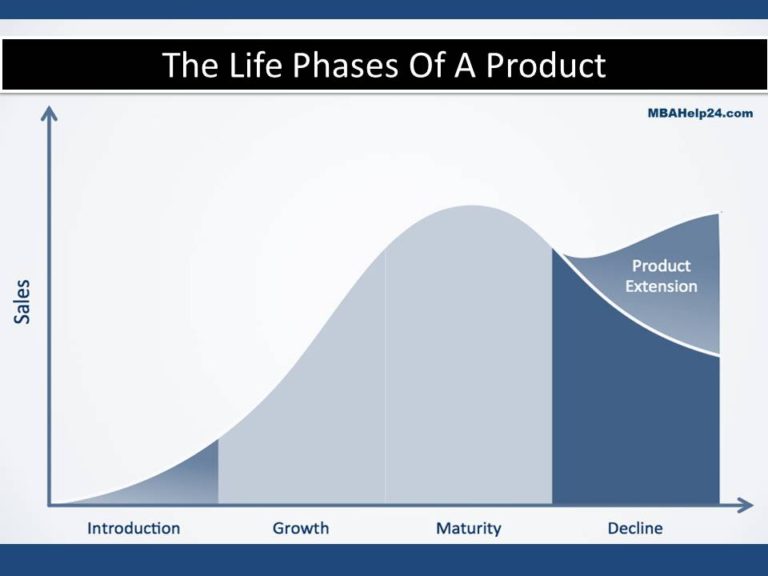 The Life Phases Of A Product

MBAHelp24.com

Sales

Product Extension

Introduction

Growth

Maturity

Decline